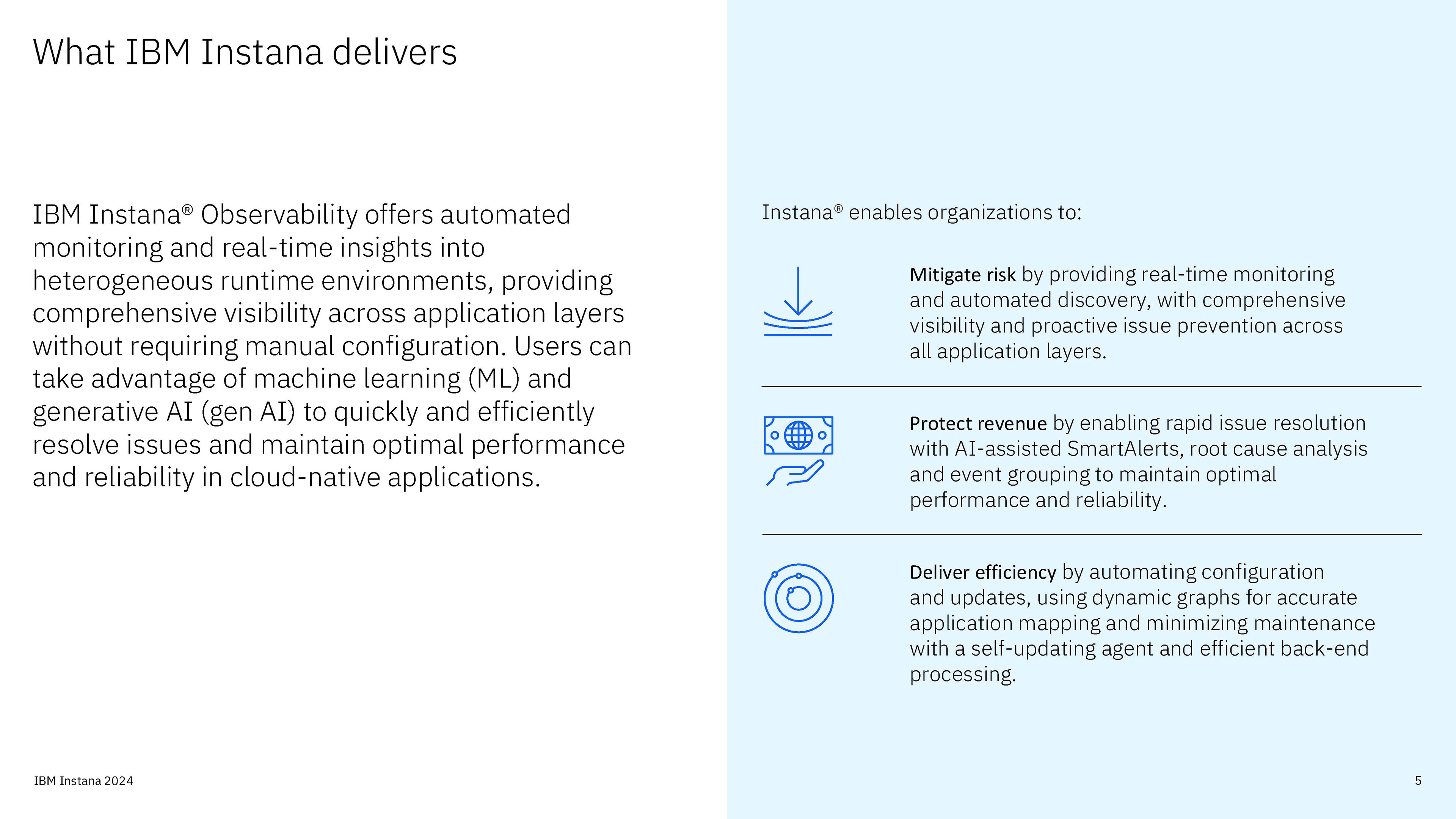 What IBM Instana delivers

IBM Instana® Observability offers automated monitoring and real-time insights into heterogeneous runtime environments, providing comprehensive visibility across application layers without requiring manual configuration. Users can take advantage of machine learning (ML) and generative AI (gen AI) to quickly and efficiently resolve issues and maintain optimal performance and reliability in cloud-native applications.

Instana® enables organizations to:

Mitigate risk by providing real-time monitoring and automated discovery, with comprehensive visibility and proactive issue prevention across all application layers.

Protect revenue by enabling rapid issue resolution with AI-assisted SmartAlerts, root cause analysis and event grouping to maintain optimal performance and reliability.

Deliver efficiency by automating configuration and updates, using dynamic graphs for accurate application mapping and minimizing maintenance with a self-updating agent and efficient back-end processing.

IBM Instana 2024

5